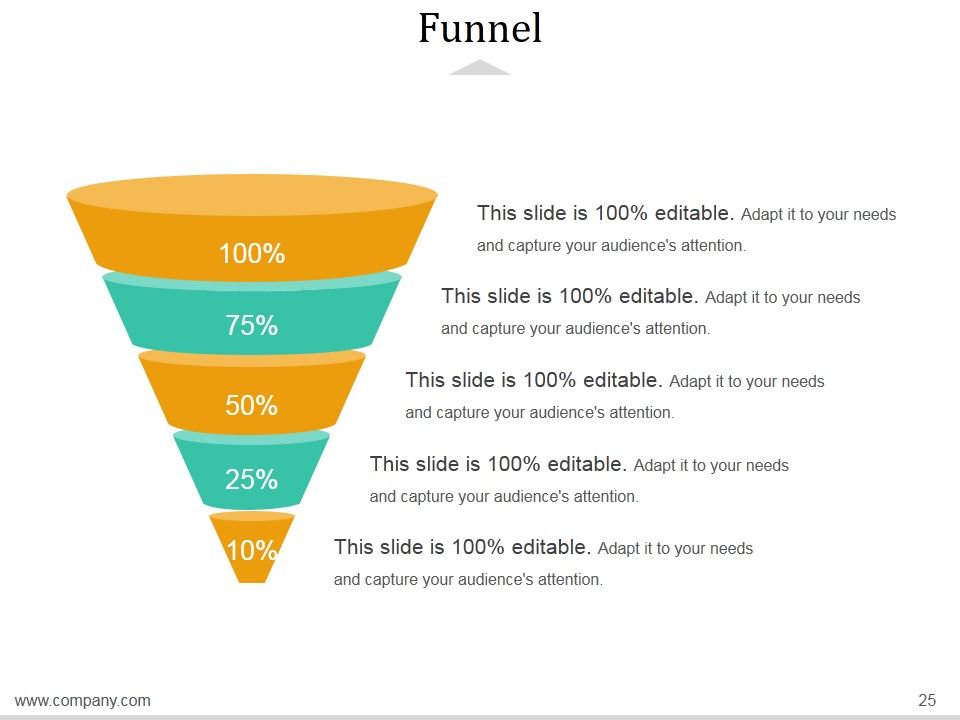 Funnel

100%

This slide is 100% editable. Adapt it to your needs and capture your audience's attention.

75%

This slide is 100% editable. Adapt it to your needs and capture your audience's attention.

50%

This slide is 100% editable. Adapt it to your needs and capture your audience's attention.

25%

This slide is 100% editable. Adapt it to your needs and capture your audience's attention.

10%

This slide is 100% editable. Adapt it to your needs and capture your audience's attention.

www.company.com

25